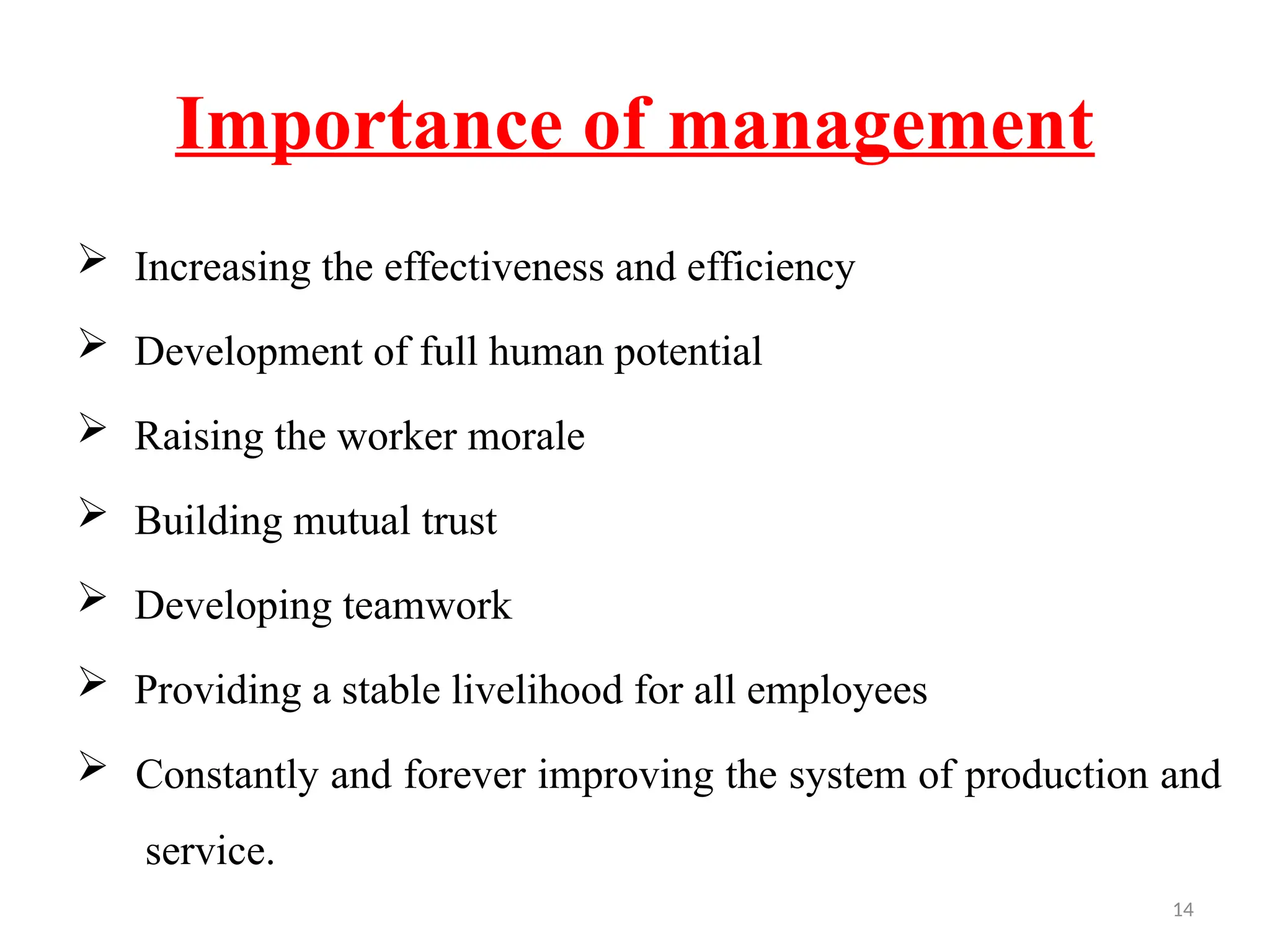 Importance of management

➢ Increasing the effectiveness and efficiency

➢ Development of full human potential

➢ Raising the worker morale

➢ Building mutual trust

➢ Developing teamwork

➢ Providing a stable livelihood for all employees

➢ Constantly and forever improving the system of production and service.

14